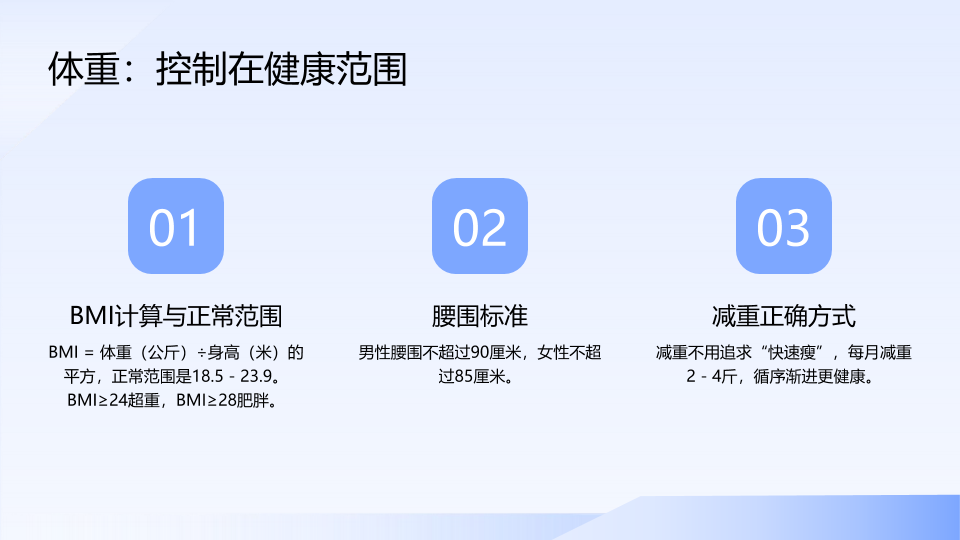 体重：控制在健康范围

01

BMI计算与正常范围

BMI = 体重（公斤）÷身高（米）的平方，正常范围是18.5 - 23.9。BMI≥24超重，BMI≥28肥胖。

02

腰围标准

男性腰围不超过90厘米，女性不超过85厘米。

03

减重正确方式

减重不用追求“快速瘦”，每月减重2 - 4斤，循序渐进更健康。